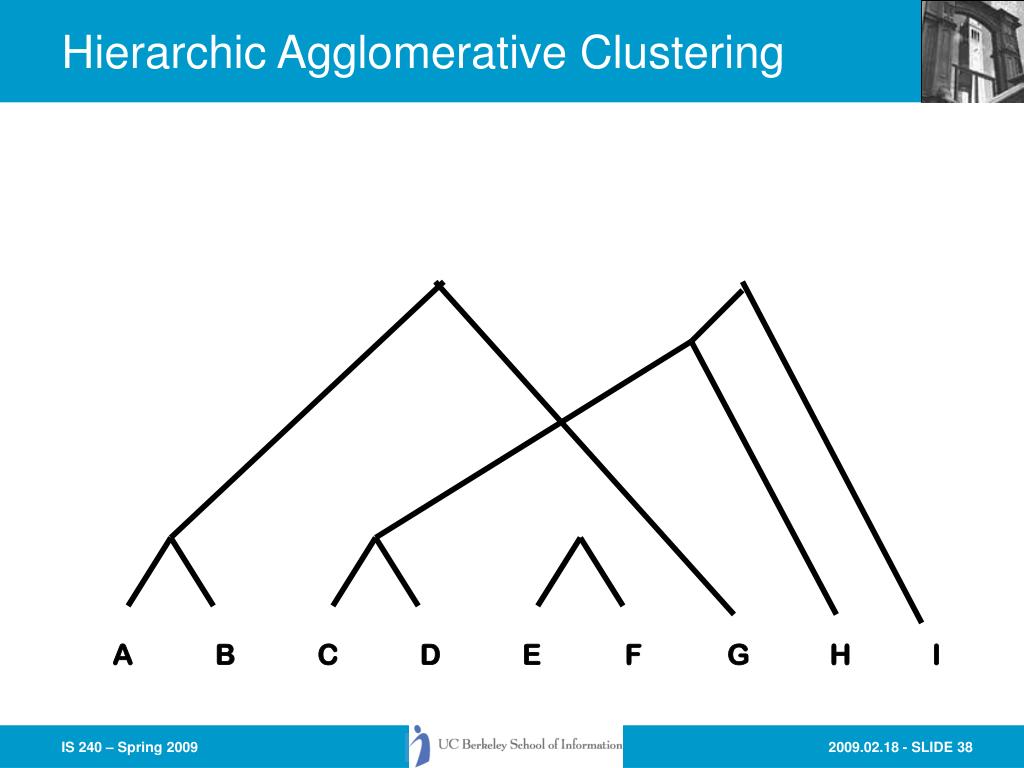 Hierarchic Agglomerative Clustering

A B C D E F G H I

IS 240 – Spring 2009

UC Berkeley School of Information

2009.02.18 - SLIDE 38